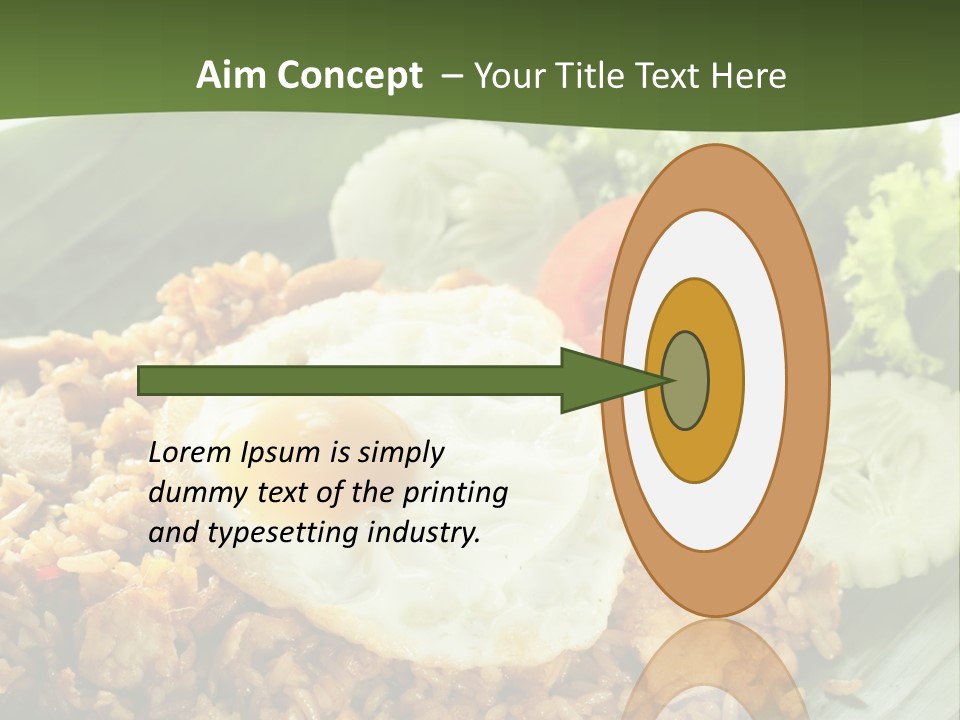 Aim Concept – Your Title Text Here

Lorem Ipsum is simply dummy text of the printing and typesetting industry.